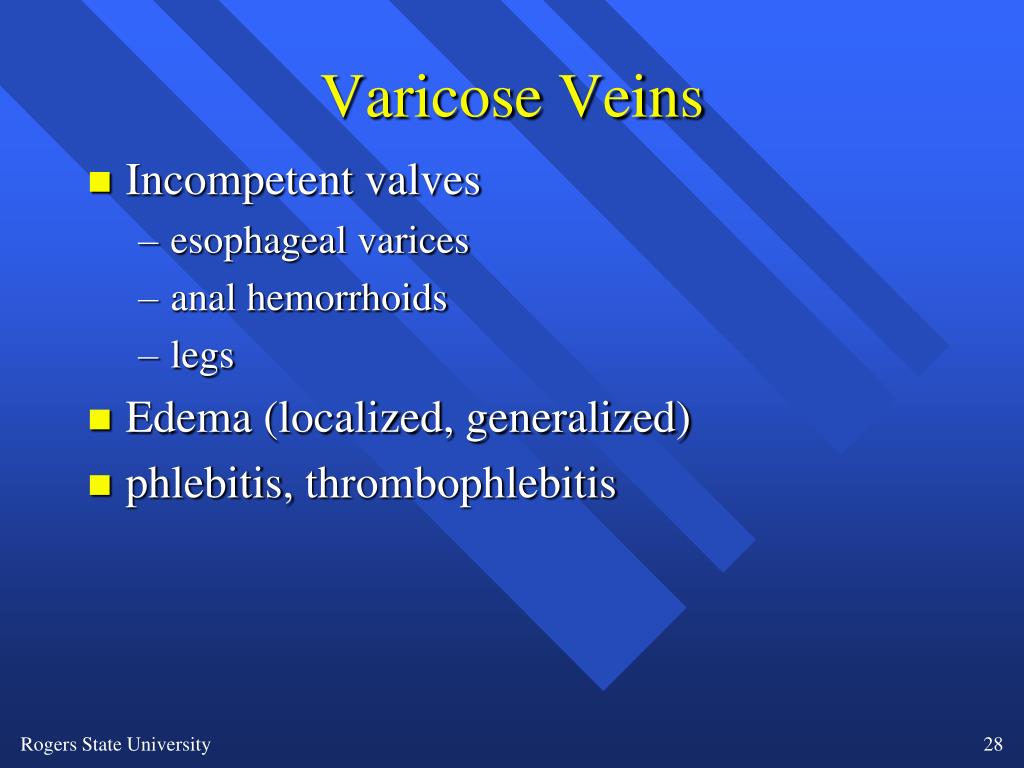 Varicose Veins

- Incompetent valves
  – esophageal varices
  – anal hemorrhoids
  – legs
- Edema (localized, generalized)
- phlebitis, thrombophlebitis

Rogers State University

28